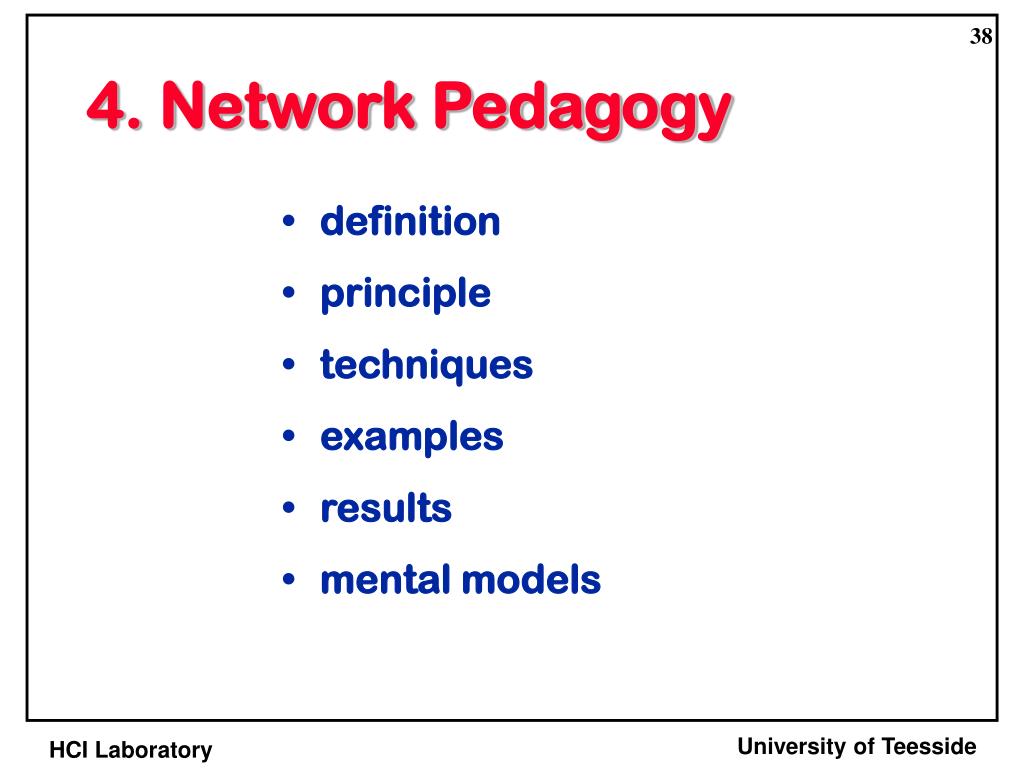 38

4. Network Pedagogy

• definition
• principle
• techniques
• examples
• results
• mental models

HCI Laboratory

University of Teesside